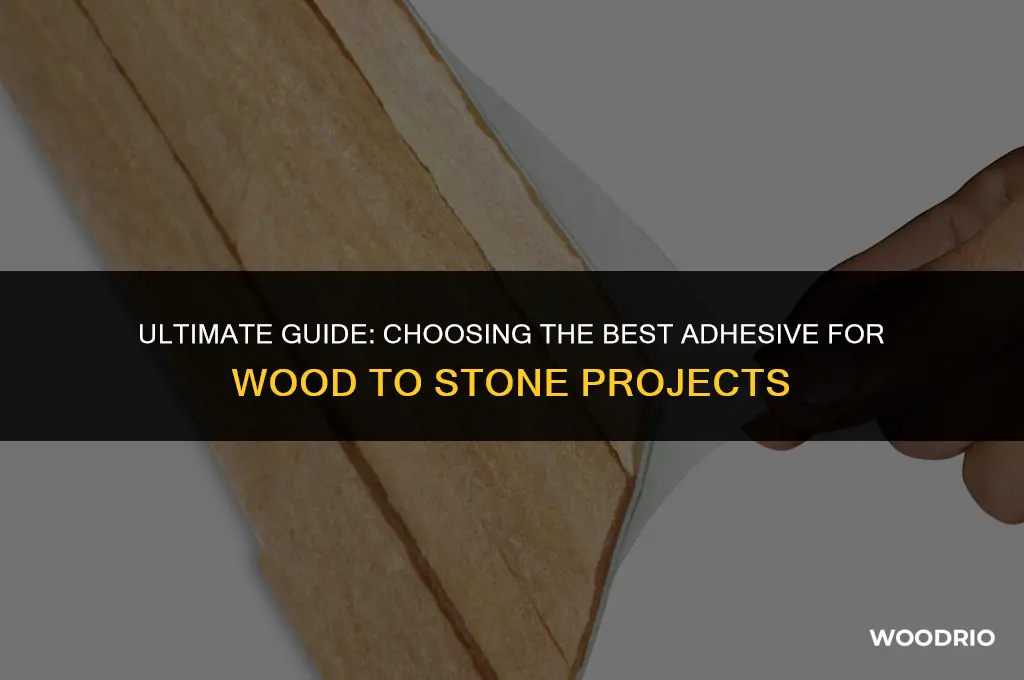 ULTIMATE GUIDE: CHOOSING THE BEST ADHESIVE FOR WOOD TO STONE PROJECTS

WOODRIO